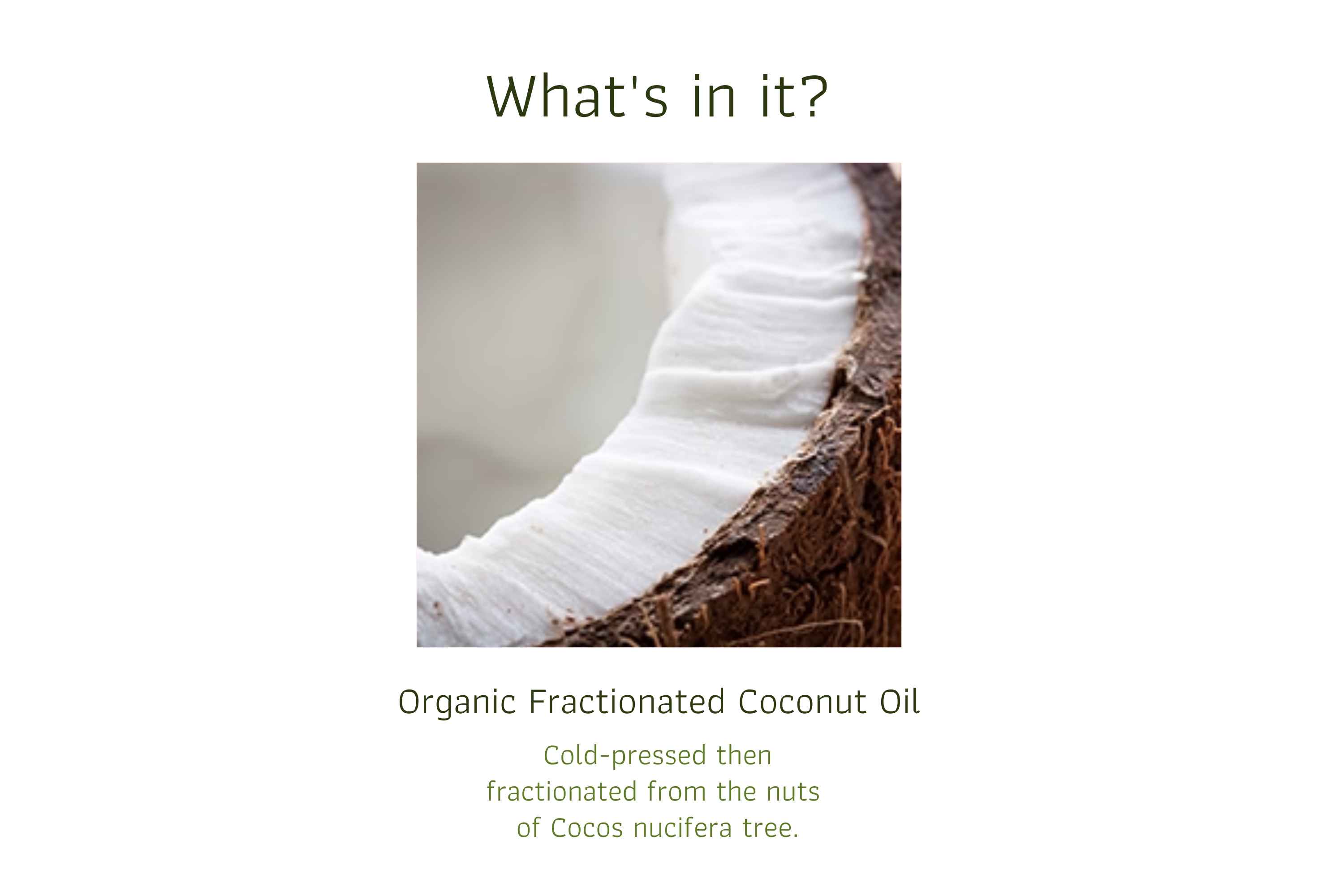 What's in it?

Organic Fractionated Coconut Oil

Cold-pressed then fractionated from the nuts of Cocos nucifera tree.